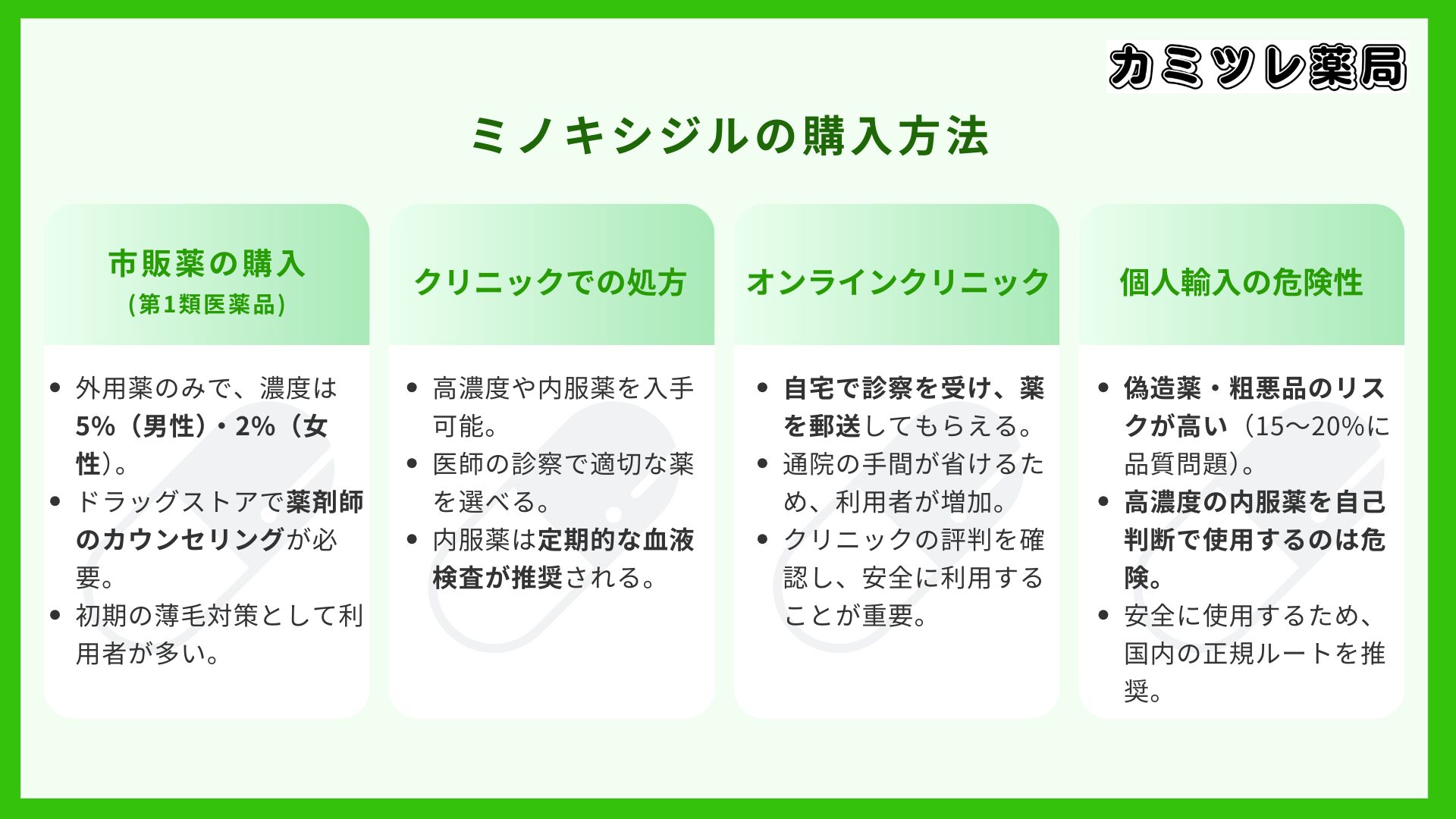 カミツレ薬局

ミノキシジルの購入方法

市販薬の購入
(第1類医薬品)

- 外用薬のみで、濃度は5%（男性）・2%（女性）。
- ドラッグストアで薬剤師のカウンセリングが必要。
- 初期の薄毛対策として利用者が多い。

クリニックでの処方

- 高濃度や内服薬を入手可能。
- 医師の診察で適切な薬を選べる。
- 内服薬は定期的な血液検査が推奨される。

オンラインクリニック

- 自宅で診察を受け、薬を郵送してもらえる。
- 通院の手間が省けるため、利用者が増加。
- クリニックの評判を確認し、安全に利用することが重要。

個人輸入の危険性

- 偽造薬・粗悪品のリスクが高い（15〜20%に品質問題）。
- 高濃度の内服薬を自己判断で使用するのは危険。
- 安全に使用するため、国内の正規ルートを推奨。